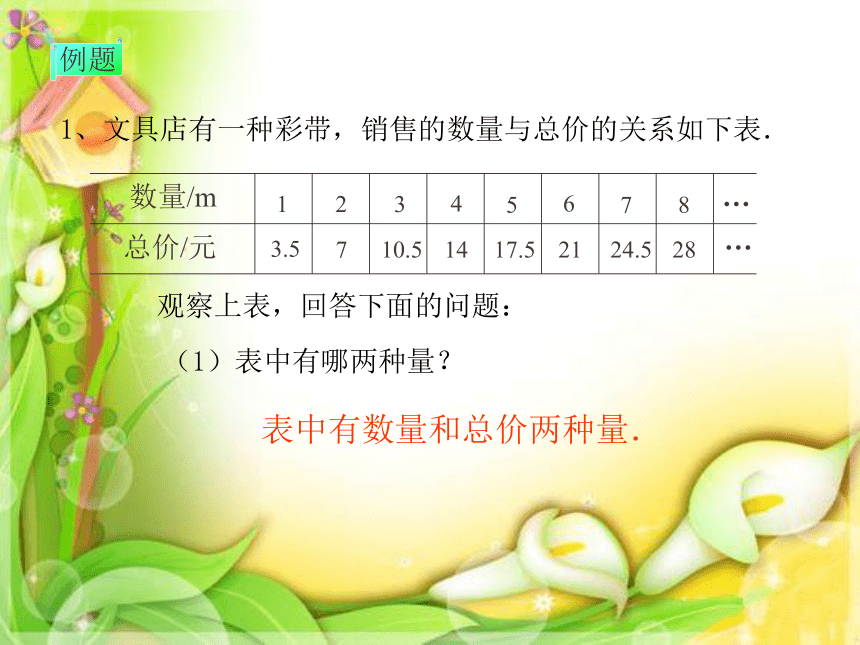 例题

1、文具店有一种彩带，销售的数量与总价的关系如下表.

| 数量/m | 1 | 2 | 3 | 4 | 5 | 6 | 7 | 8 | … |
|---|---|---|---|---|---|---|---|---|---|
| 总价/元 | 3.5 | 7 | 10.5 | 14 | 17.5 | 21 | 24.5 | 28 | … |

观察上表，回答下面的问题：

（1）表中有哪两种量？

表中有数量和总价两种量.